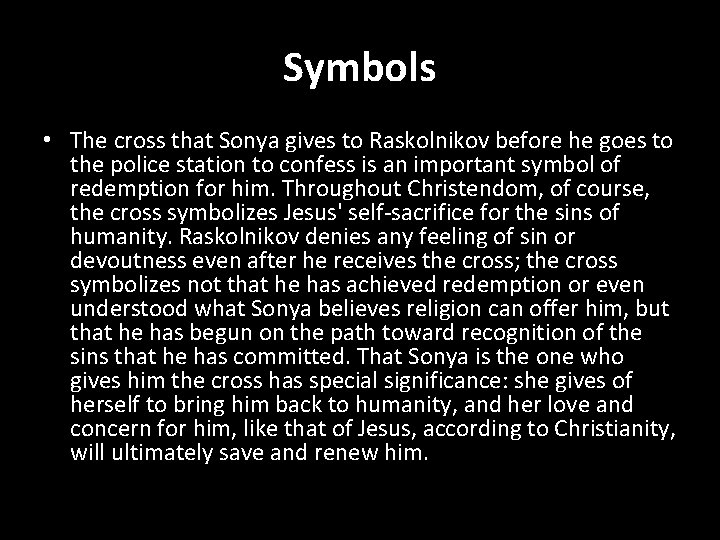 Symbols

• The cross that Sonya gives to Raskolnikov before he goes to the police station to confess is an important symbol of redemption for him. Throughout Christendom, of course, the cross symbolizes Jesus' self-sacrifice for the sins of humanity. Raskolnikov denies any feeling of sin or devoutness even after he receives the cross; the cross symbolizes not that he has achieved redemption or even understood what Sonya believes religion can offer him, but that he has begun on the path toward recognition of the sins that he has committed. That Sonya is the one who gives him the cross has special significance: she gives of herself to bring him back to humanity, and her love and concern for him, like that of Jesus, according to Christianity, will ultimately save and renew him.